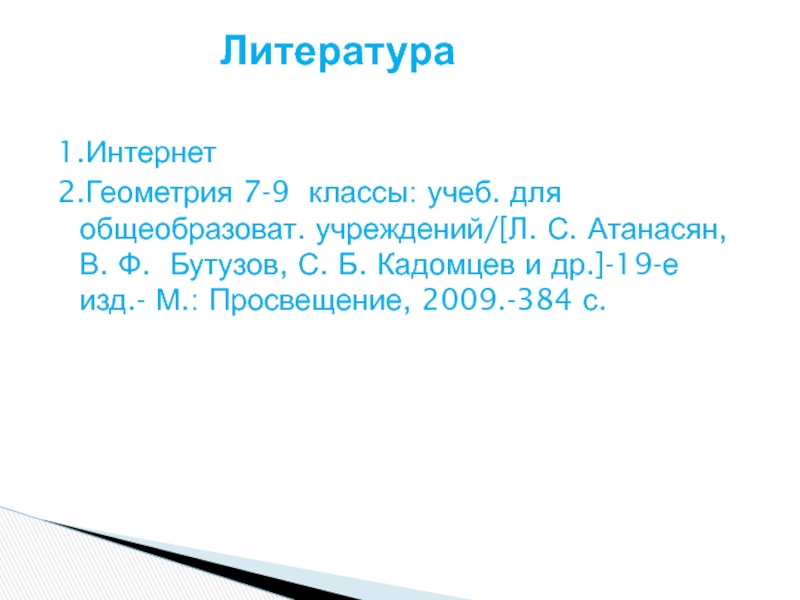 Литература

1.Интернет
2.Геометрия 7-9 классы: учеб. для общеобразоват. учреждений/[Л. С. Атанасян, В. Ф. Бутузов, С. Б. Кадомцев и др.]-19-е изд.- М.: Просвещение, 2009.-384 с.